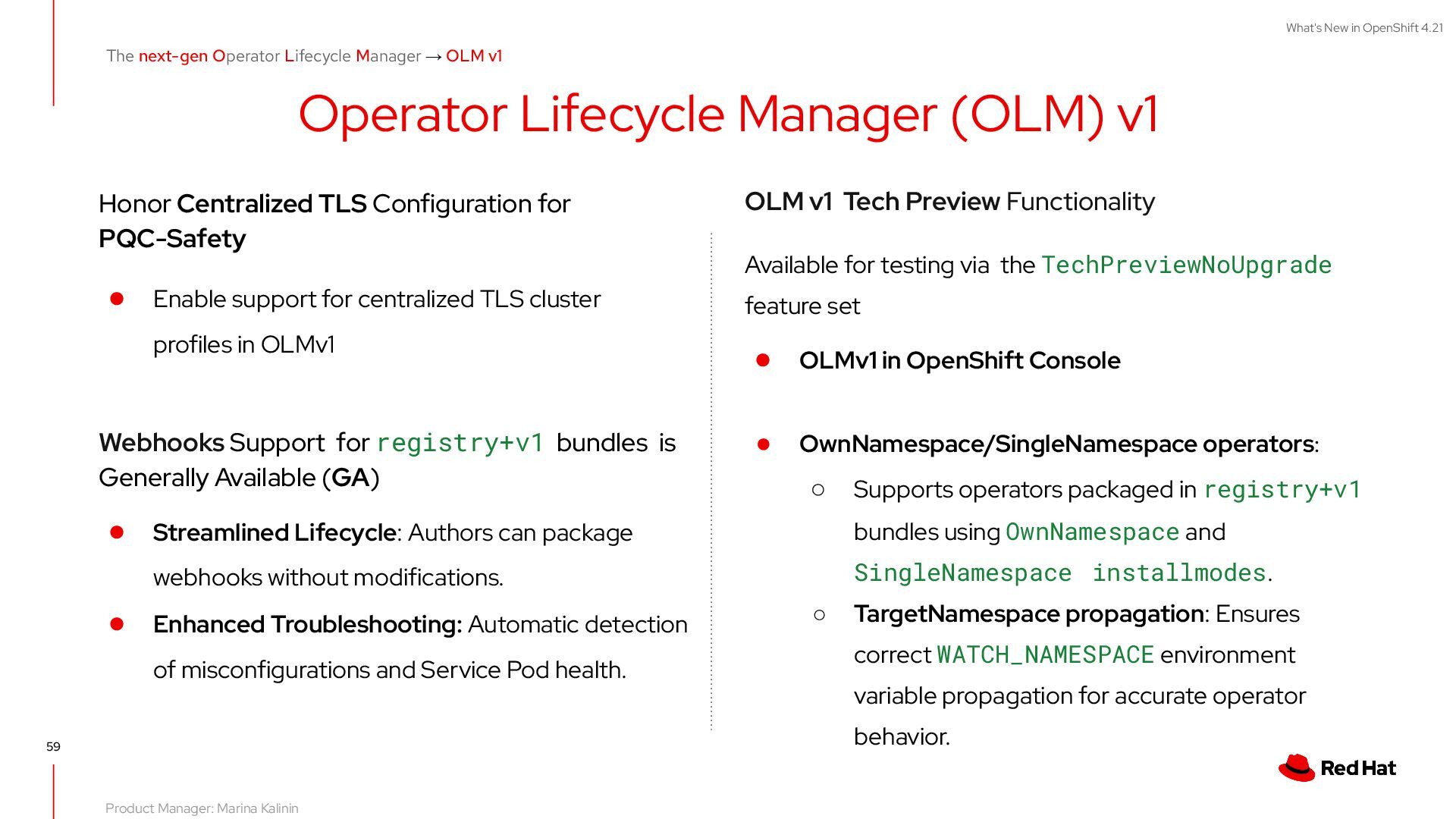 What's New in OpenShift 4.21

The next-gen Operator Lifecycle Manager → OLM v1

Operator Lifecycle Manager (OLM) v1

Honor Centralized TLS Configuration for PQC-Safety

● Enable support for centralized TLS cluster profiles in OLMv1

Webhooks Support for registry+v1 bundles is Generally Available (GA)

● Streamlined Lifecycle: Authors can package webhooks without modifications.

● Enhanced Troubleshooting: Automatic detection of misconfigurations and Service Pod health.

OLM v1 Tech Preview Functionality

Available for testing via the TechPreviewNoUpgrade feature set

● OLMv1 in OpenShift Console

● OwnNamespace/SingleNamespace operators:

○ Supports operators packaged in registry+v1 bundles using OwnNamespace and SingleNamespace installmodes.

○ TargetNamespace propagation: Ensures correct WATCH_NAMESPACE environment variable propagation for accurate operator behavior.

59

Red Hat

Product Manager: Marina Kalinin